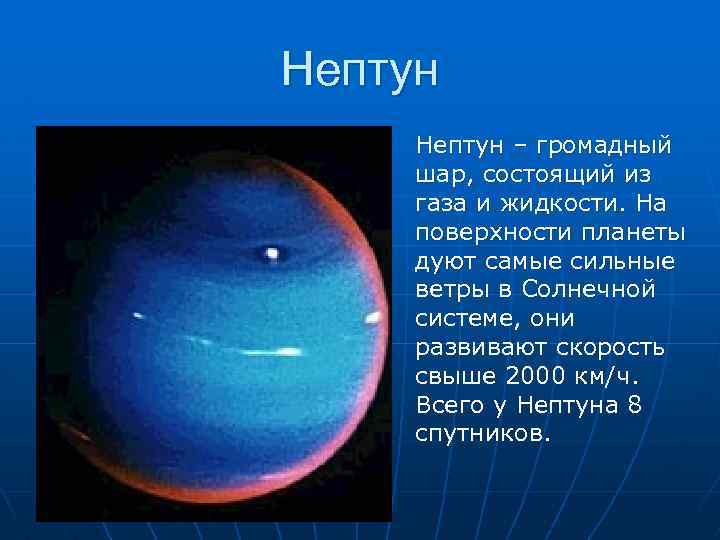 Нептун

Нептун – громадный шар, состоящий из газа и жидкости. На поверхности планеты дуют самые сильные ветры в Солнечной системе, они развивают скорость свыше 2000 км/ч. Всего у Нептуна 8 спутников.